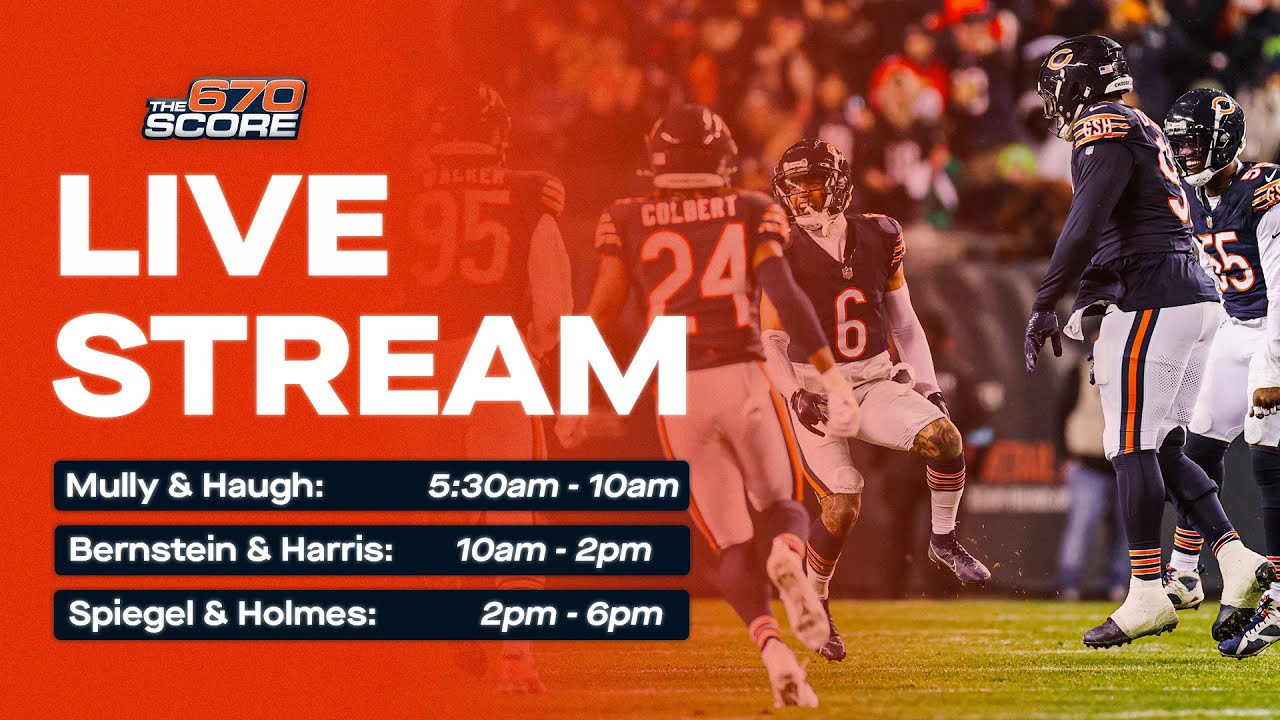 THE 670 SCORE

LIVE STREAM

Mully & Haugh: 5:30am - 10am

Bernstein & Harris: 10am - 2pm

Spiegel & Holmes: 2pm - 6pm

WALKER 95

COLBERT 24

6

GSH

55